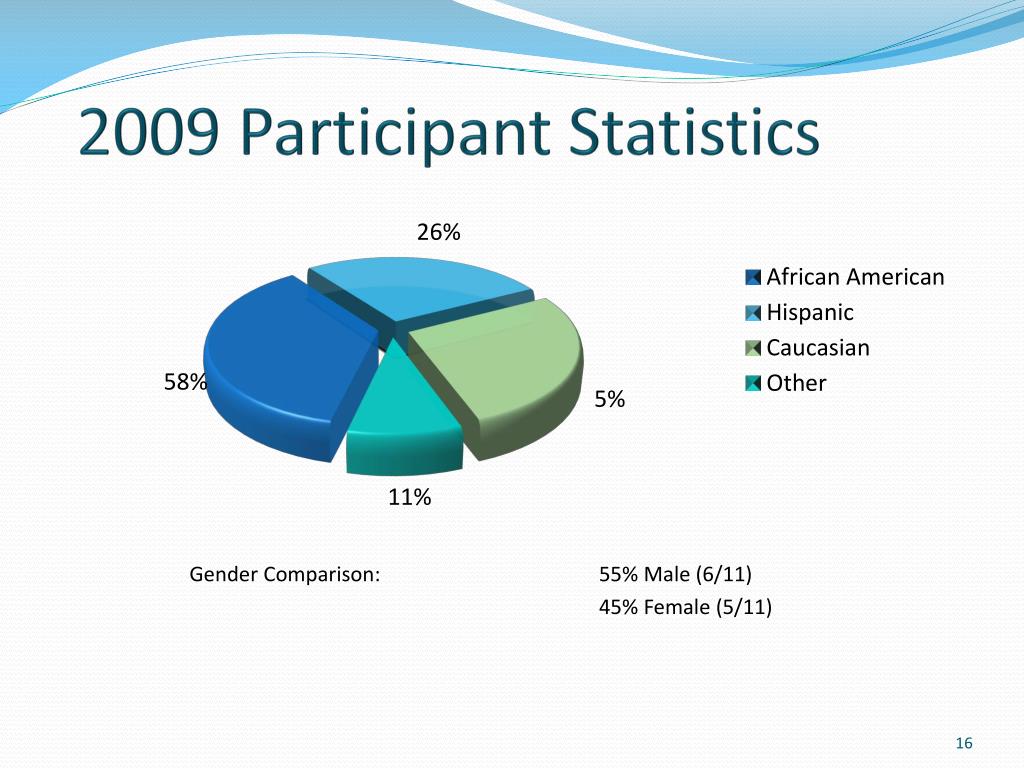 2009 Participant Statistics

26%

58%

5%

11%

African American
Hispanic
Caucasian
Other

Gender Comparison: 55% Male (6/11)
45% Female (5/11)

16